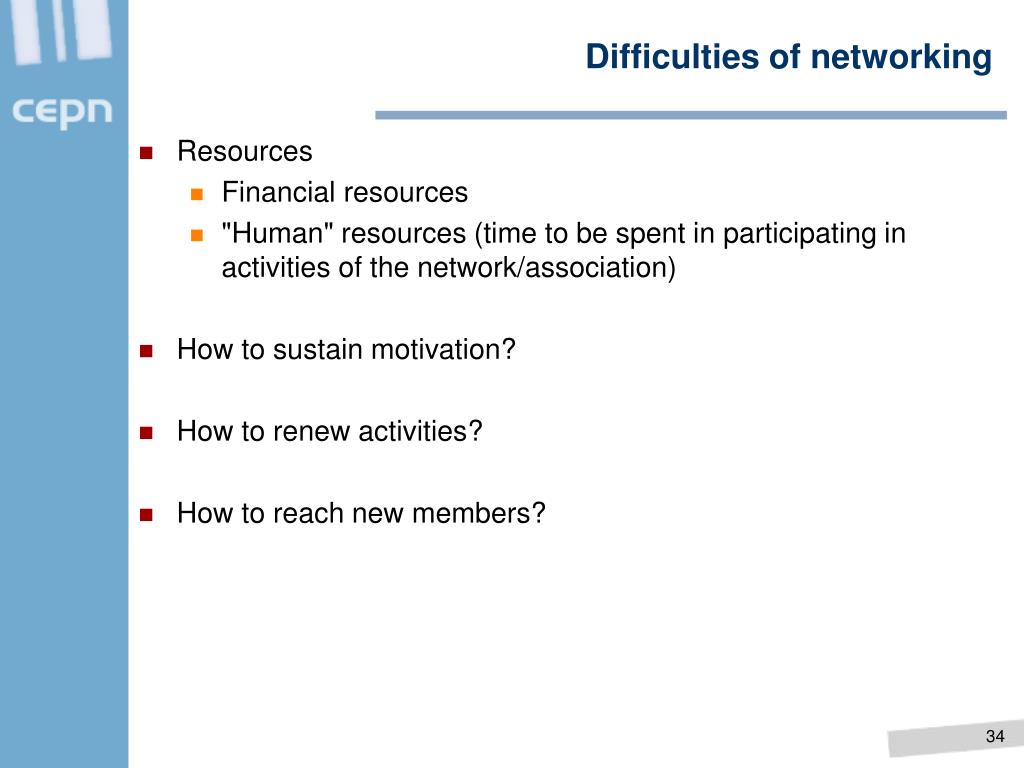 cepn

Difficulties of networking

Resources
Financial resources
"Human" resources (time to be spent in participating in activities of the network/association)

How to sustain motivation?

How to renew activities?

How to reach new members?

34